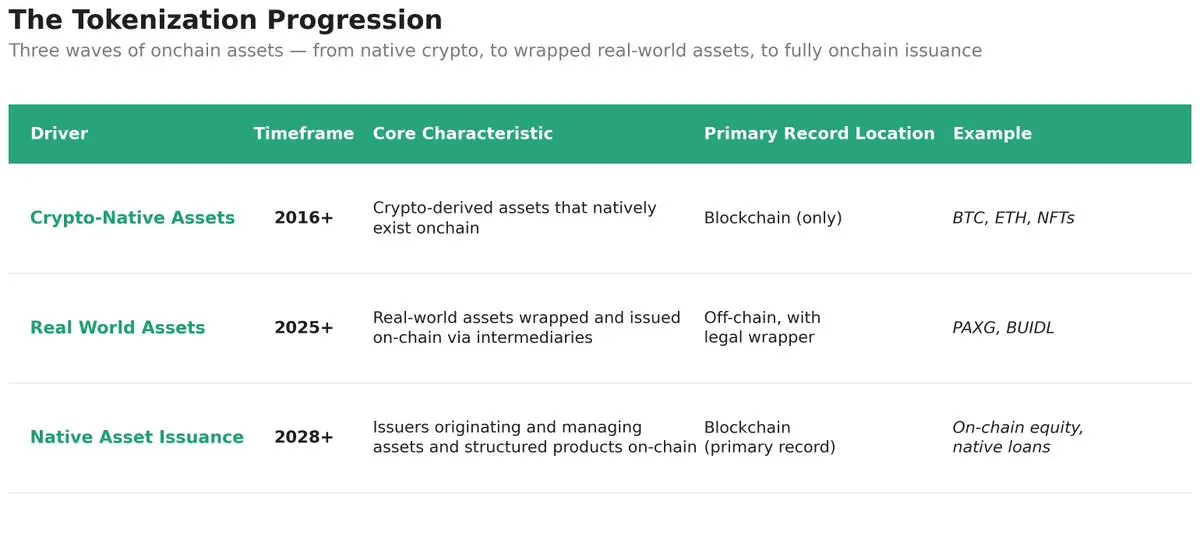 The Tokenization Progression

Three waves of onchain assets — from native crypto, to wrapped real-world assets, to fully onchain issuance

| Driver | Timeframe | Core Characteristic | Primary Record Location | Example |
|---|---|---|---|---|
| Crypto-Native Assets | 2016+ | Crypto-derived assets that natively exist onchain | Blockchain (only) | BTC, ETH, NFTs |
| Real World Assets | 2025+ | Real-world assets wrapped and issued on-chain via intermediaries | Off-chain, with legal wrapper | PAXG, BUIDL |
| Native Asset Issuance | 2028+ | Issuers originating and managing assets and structured products on-chain | Blockchain (primary record) | On-chain equity, native loans |